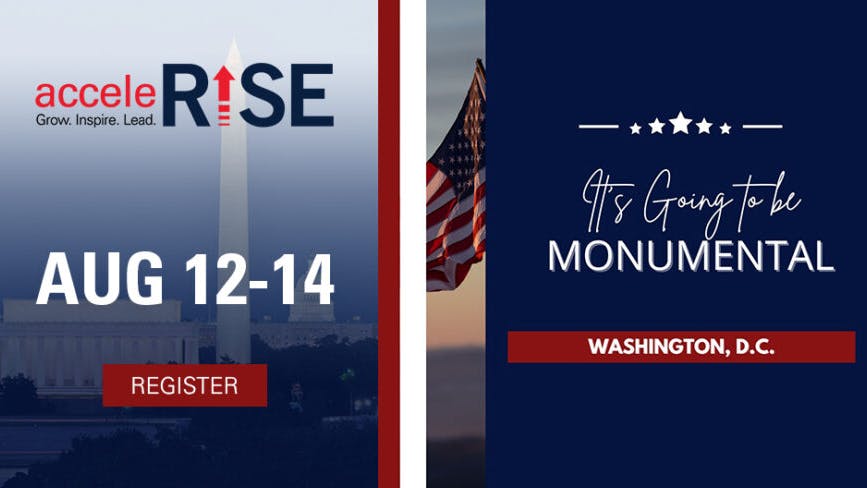 acceleRISE
Grow. Inspire. Lead.

AUG 12-14

REGISTER

It's Going to be
MONUMENTAL

WASHINGTON, D.C.